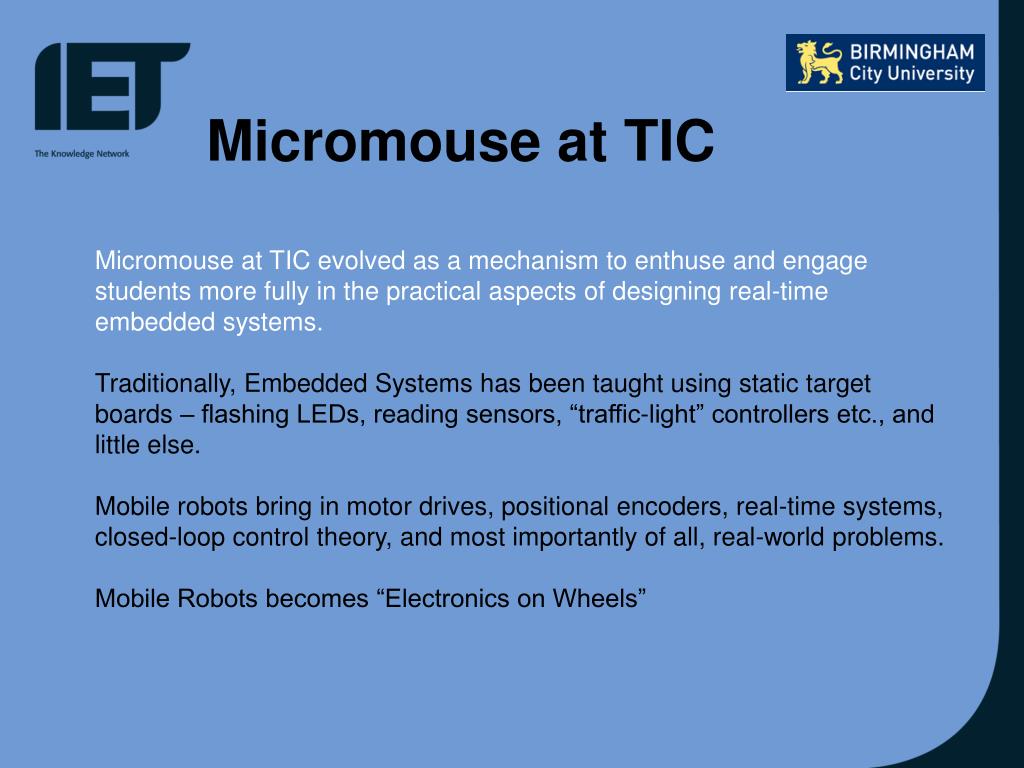 IET
The Knowledge Network

BIRMINGHAM
City University

Micromouse at TIC

Micromouse at TIC evolved as a mechanism to enthuse and engage students more fully in the practical aspects of designing real-time embedded systems.

Traditionally, Embedded Systems has been taught using static target boards – flashing LEDs, reading sensors, “traffic-light” controllers etc., and little else.

Mobile robots bring in motor drives, positional encoders, real-time systems, closed-loop control theory, and most importantly of all, real-world problems.

Mobile Robots becomes “Electronics on Wheels”